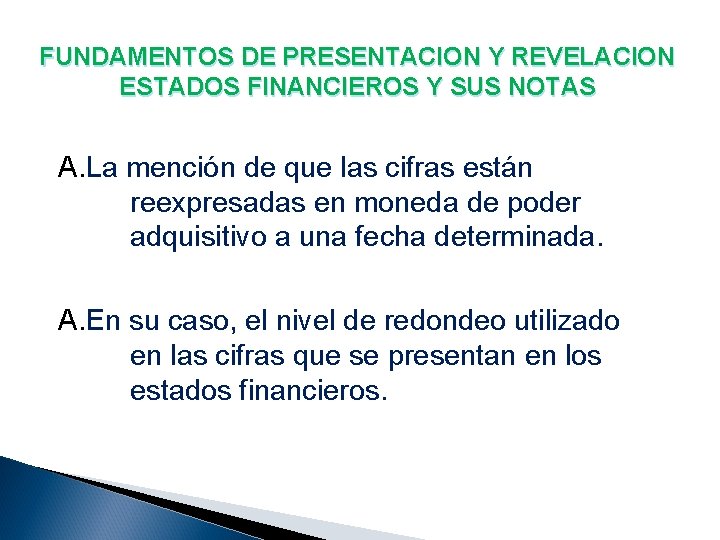 FUNDAMENTOS DE PRESENTACION Y REVELACION
ESTADOS FINANCIEROS Y SUS NOTAS

A.La mención de que las cifras están reexpresadas en moneda de poder adquisitivo a una fecha determinada.

A.En su caso, el nivel de redondeo utilizado en las cifras que se presentan en los estados financieros.